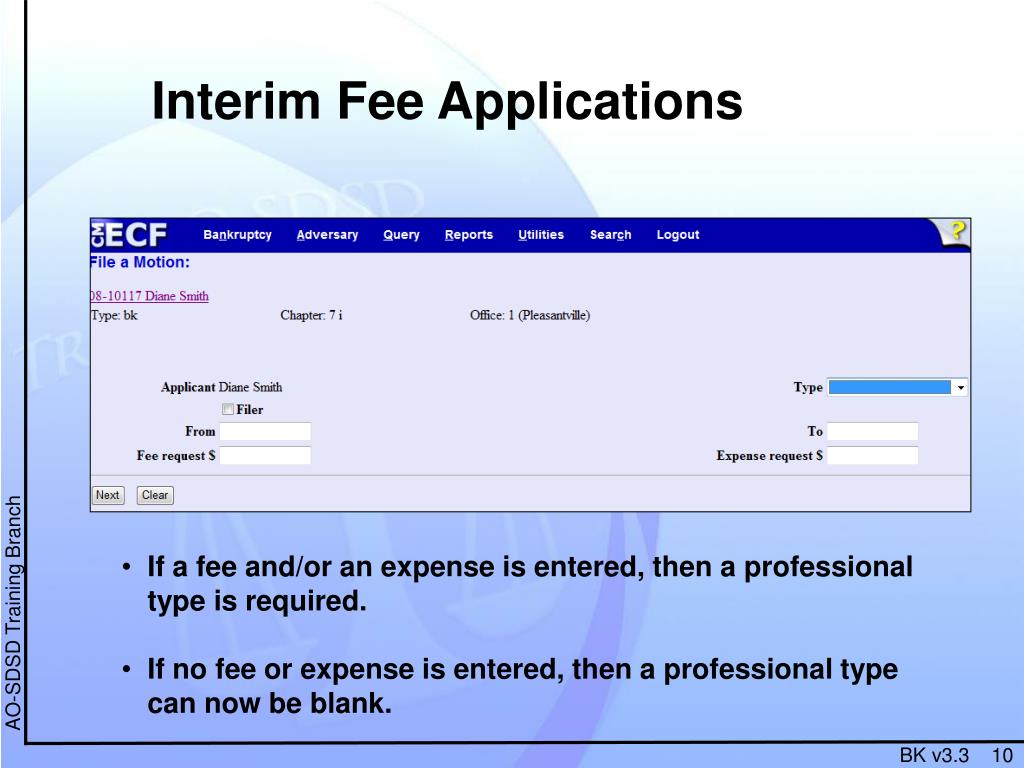 Interim Fee Applications

CM ECF Bankruptcy Adversary Query Reports Utilities Search Logout ?

File a Motion:

08-10117 Diane Smith
Type: bk Chapter: 7 i Office: 1 (Pleasantville)

Applicant Diane Smith
Filer
From
Fee request $

Type
To
Expense request $

Next Clear

• If a fee and/or an expense is entered, then a professional type is required.

• If no fee or expense is entered, then a professional type can now be blank.

AO-SDSD Training Branch

BK v3.3 10